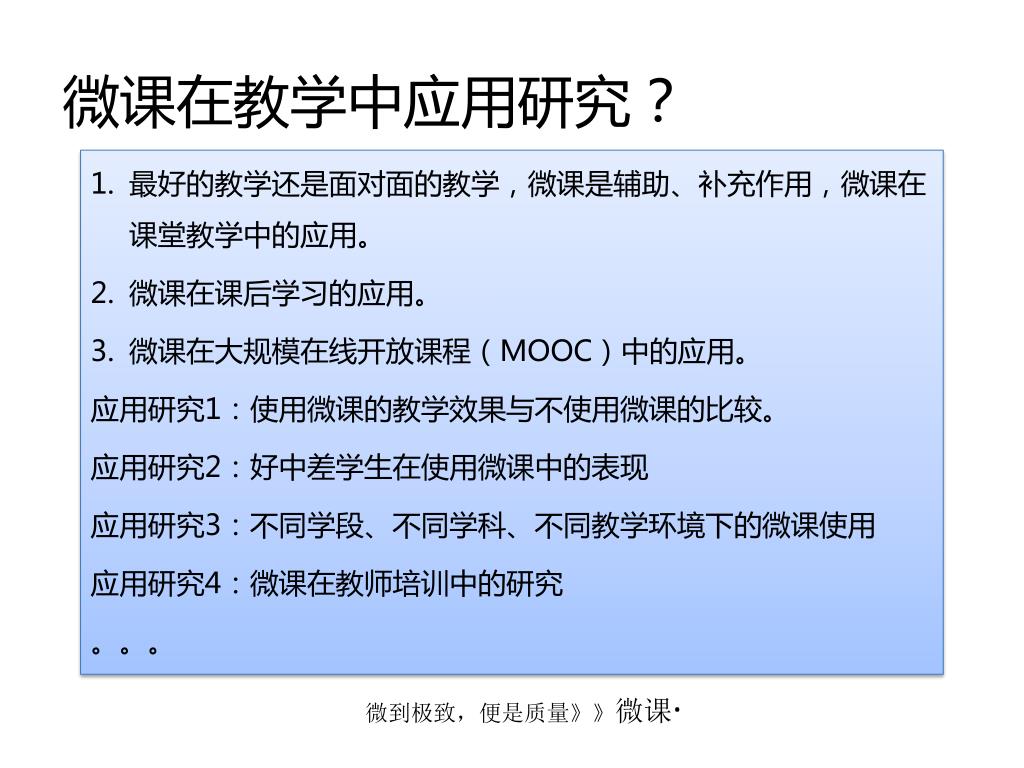 微课在教学中应用研究？

1. 最好的教学还是面对面的教学，微课是辅助、补充作用，微课在课堂教学中的应用。
2. 微课在课后学习的应用。
3. 微课在大规模在线开放课程（MOOC）中的应用。

应用研究1：使用微课的教学效果与不使用微课的比较。

应用研究2：好中差学生在使用微课中的表现

应用研究3：不同学段、不同学科、不同教学环境下的微课使用

应用研究4：微课在教师培训中的研究

。。。

微到极致，便是质量》》微课·